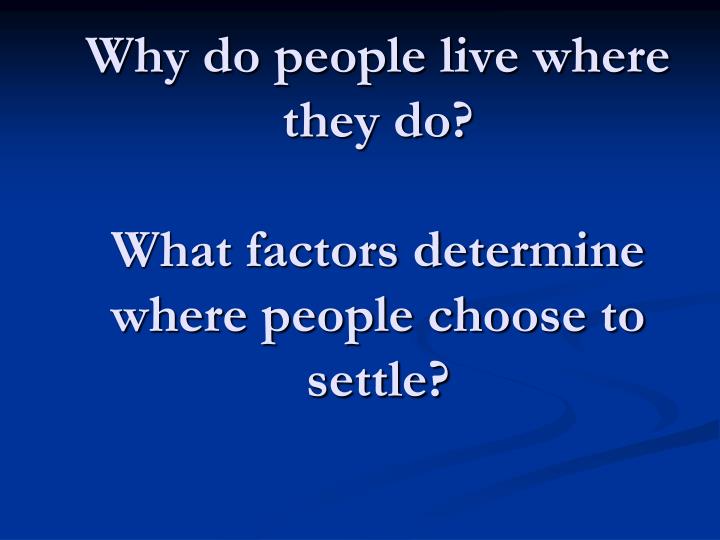 Why do people live where they do?

What factors determine where people choose to settle?